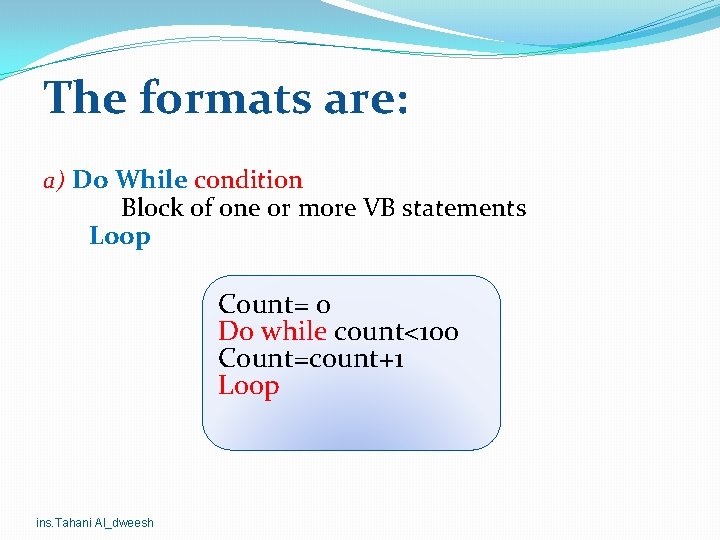 The formats are:

a) Do While condition
Block of one or more VB statements
Loop

Count= 0
Do while count<100
Count=count+1
Loop

ins.Tahani Al_dweesh